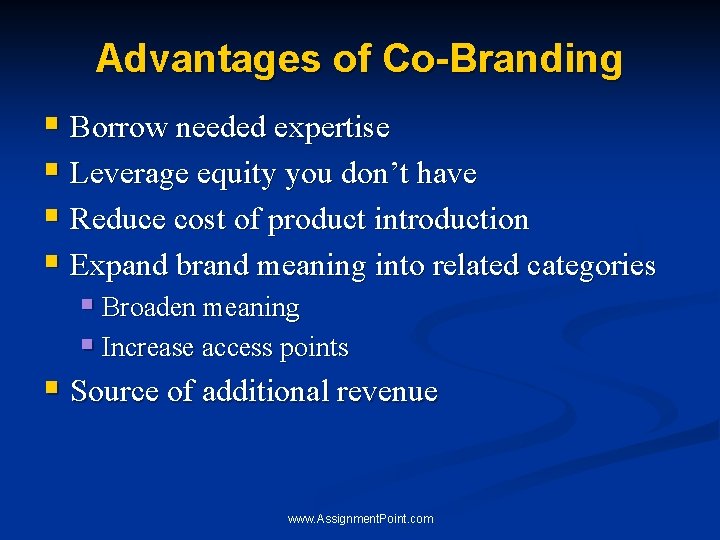 Advantages of Co-Branding

- Borrow needed expertise
- Leverage equity you don’t have
- Reduce cost of product introduction
- Expand brand meaning into related categories
  - Broaden meaning
  - Increase access points
- Source of additional revenue

www.AssignmentPoint.com